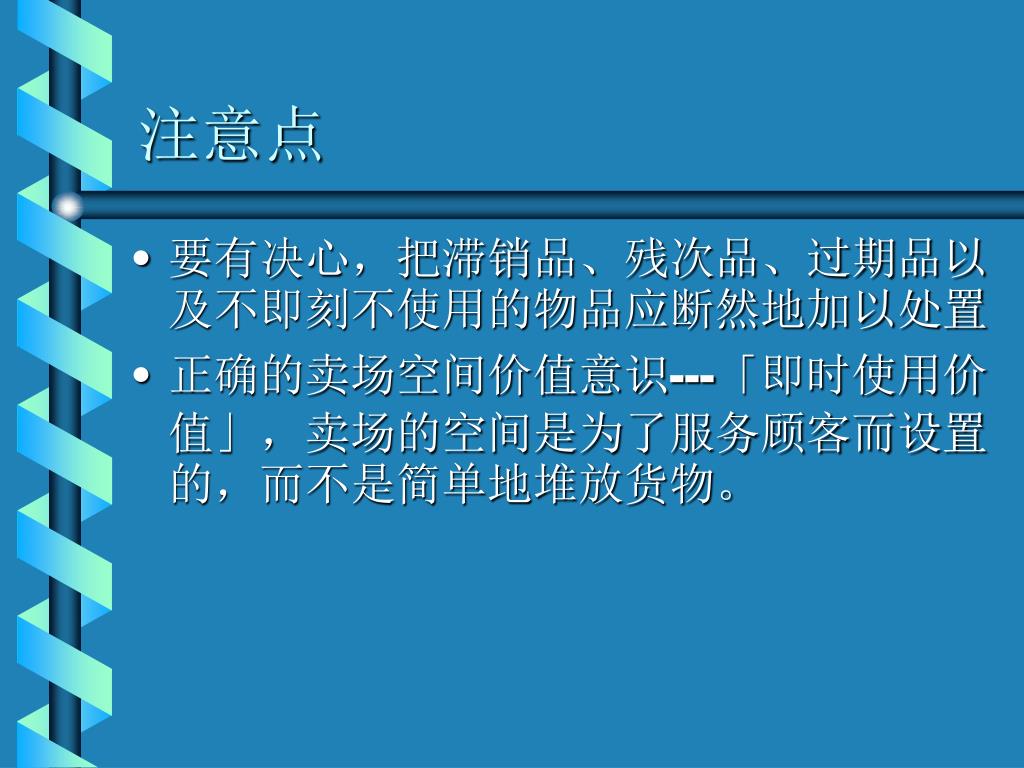 注意点

• 要有决心，把滞销品、残次品、过期品以及不即刻不使用的物品应断然地加以处置

• 正确的卖场空间价值意识---「即时使用价值」，卖场的空间是为了服务顾客而设置的，而不是简单地堆放货物。